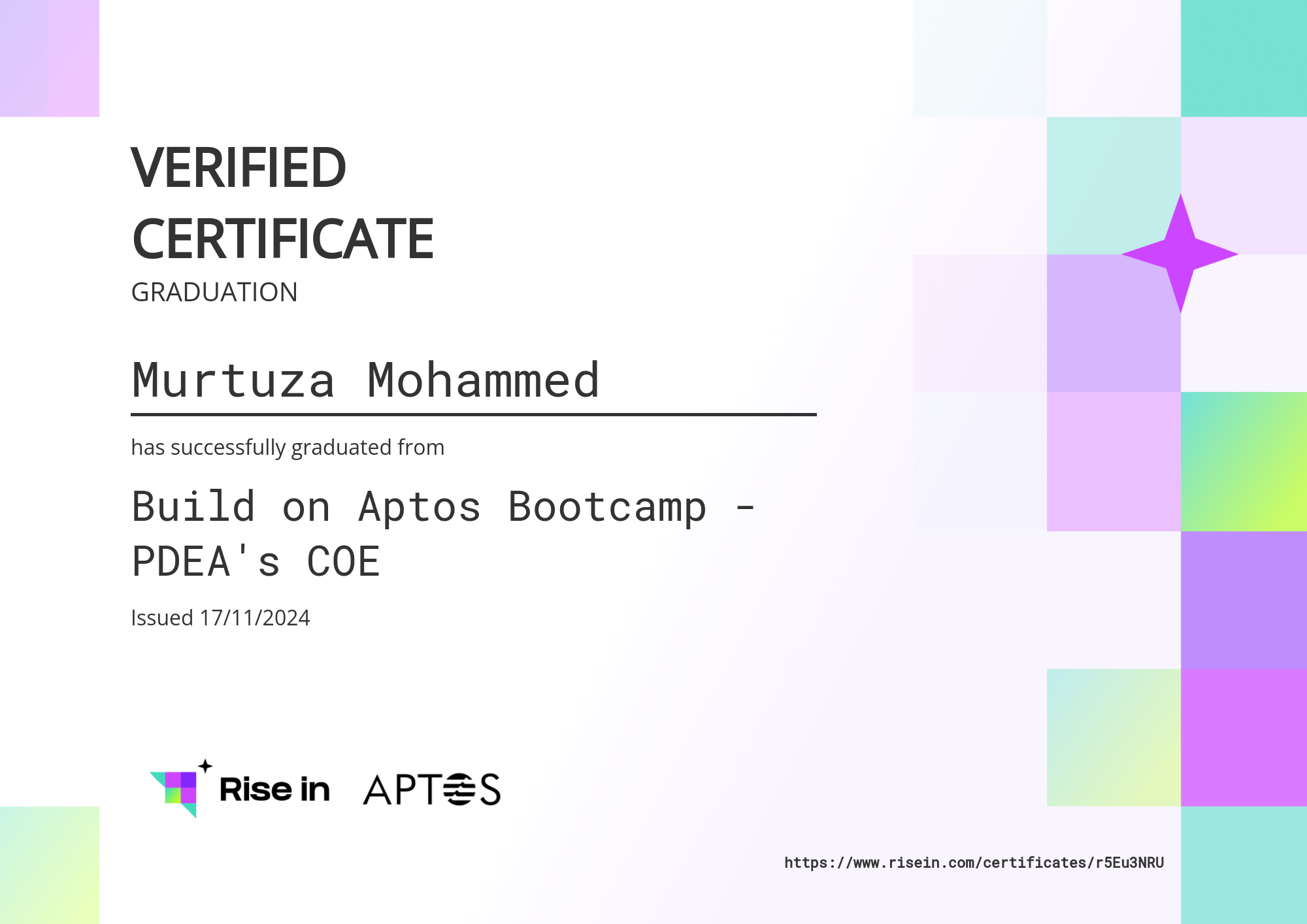 VERIFIED CERTIFICATE
GRADUATION

Murtuza Mohammed

has successfully graduated from

Build on Aptos Bootcamp - PDEA's COE

Issued 17/11/2024

Rise in APTOS

https://www.risein.com/certificates/r5Eu3NRU